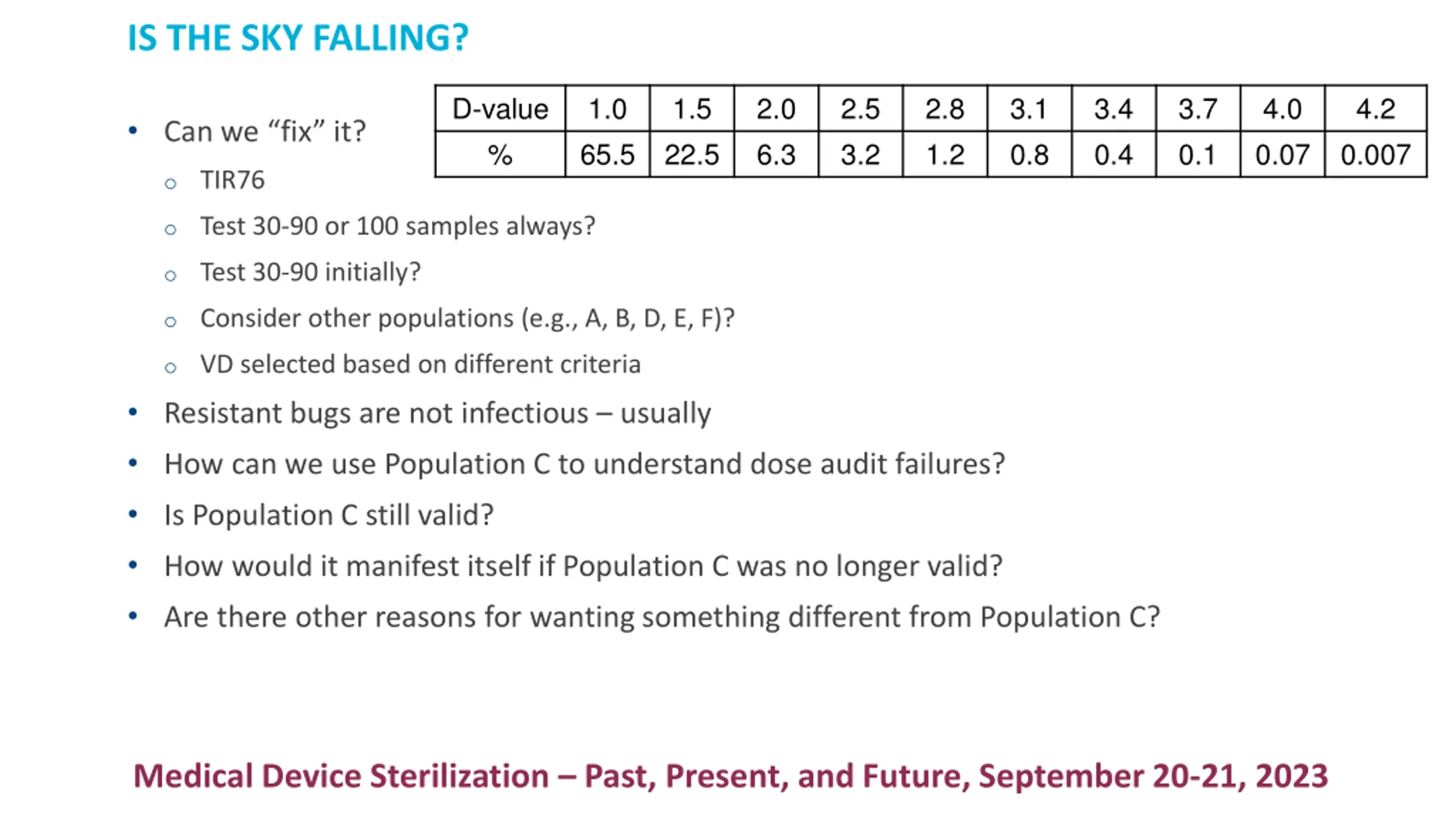 IS THE SKY FALLING?

| D-value | 1.0 | 1.5 | 2.0 | 2.5 | 2.8 | 3.1 | 3.4 | 3.7 | 4.0 | 4.2 |
|---|---|---|---|---|---|---|---|---|---|---|
| % | 65.5 | 22.5 | 6.3 | 3.2 | 1.2 | 0.8 | 0.4 | 0.1 | 0.07 | 0.007 |

• Can we “fix” it?
  ○ TIR76
  ○ Test 30-90 or 100 samples always?
  ○ Test 30-90 initially?
  ○ Consider other populations (e.g., A, B, D, E, F)?
  ○ VD selected based on different criteria
• Resistant bugs are not infectious – usually
• How can we use Population C to understand dose audit failures?
• Is Population C still valid?
• How would it manifest itself if Population C was no longer valid?
• Are there other reasons for wanting something different from Population C?

Medical Device Sterilization – Past, Present, and Future, September 20-21, 2023